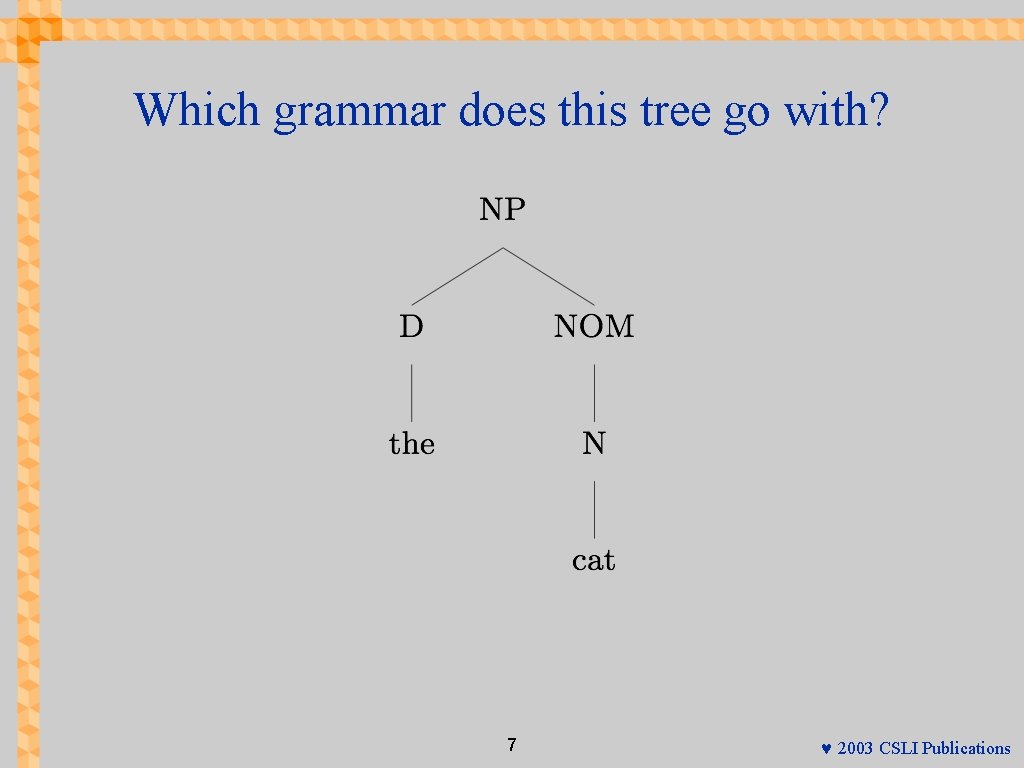 Which grammar does this tree go with?

NP

D

NOM

the

N

cat

7

♥ 2003 CSLI Publications